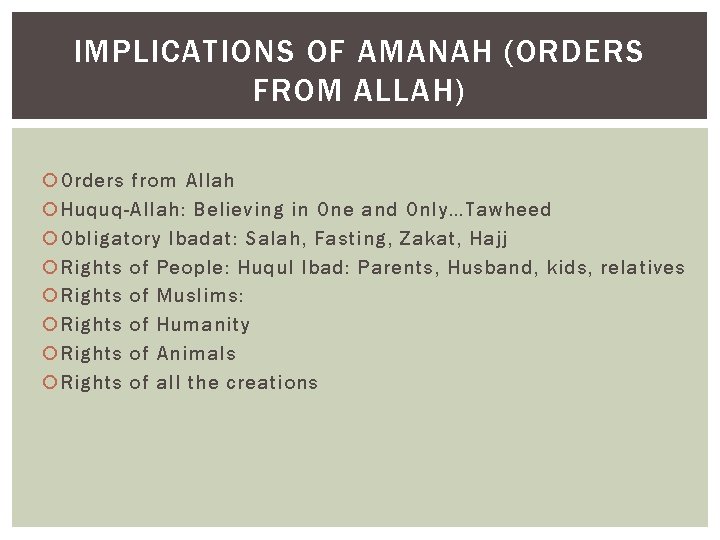 IMPLICATIONS OF AMANAH (ORDERS FROM ALLAH)

Orders from Allah
Huquq-Allah: Believing in One and Only…Tawheed
Obligatory Ibadat: Salah, Fasting, Zakat, Hajj
Rights of People: Huqul Ibad: Parents, Husband, kids, relatives
Rights of Muslims:
Rights of Humanity
Rights of Animals
Rights of all the creations